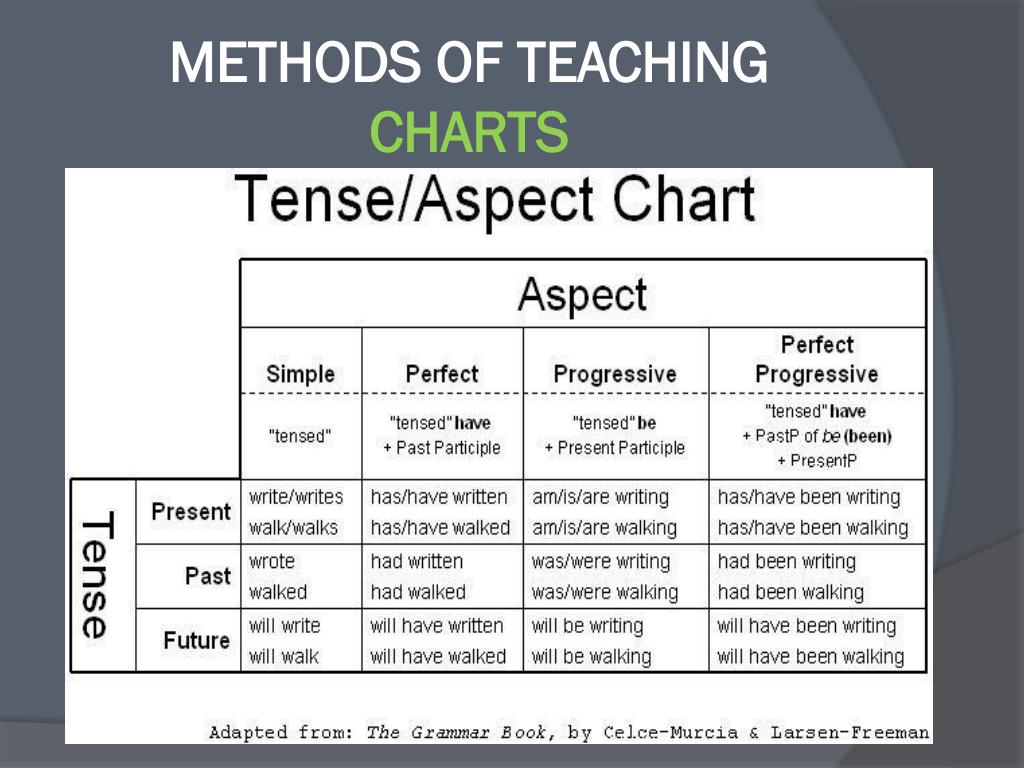 METHODS OF TEACHING
CHARTS

Tense/Aspect Chart

| | | Aspect | | | |
|---|---|---|---|---|---|
| | | Simple | Perfect | Progressive | Perfect Progressive |
| | | "tensed" | "tensed" have + Past Participle | "tensed" be + Present Participle | "tensed" have + PastP of be (been) + PresentP |
| Tense | Present | write/writes walk/walks | has/have written has/have walked | am/is/are writing am/is/are walking | has/have been writing has/have been walking |
| | Past | wrote walked | had written had walked | was/were writing was/were walking | had been writing had been walking |
| | Future | will write will walk | will have written will have walked | will be writing will be walking | will have been writing will have been walking |

Adapted from: The Grammar Book, by Celce-Murcia & Larsen-Freeman